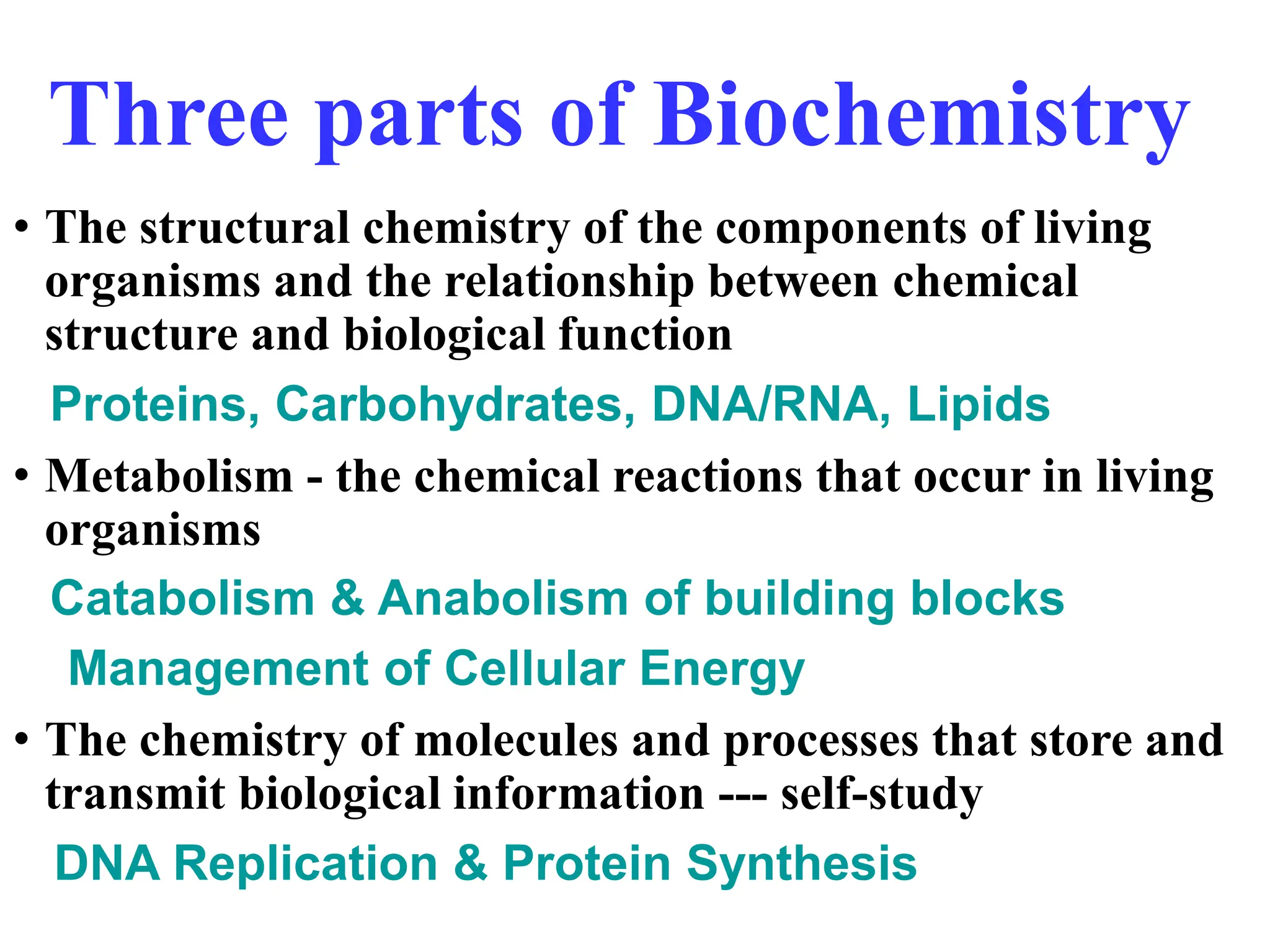 Three parts of Biochemistry

• The structural chemistry of the components of living organisms and the relationship between chemical structure and biological function

Proteins, Carbohydrates, DNA/RNA, Lipids

• Metabolism - the chemical reactions that occur in living organisms

Catabolism & Anabolism of building blocks

Management of Cellular Energy

• The chemistry of molecules and processes that store and transmit biological information --- self-study

DNA Replication & Protein Synthesis